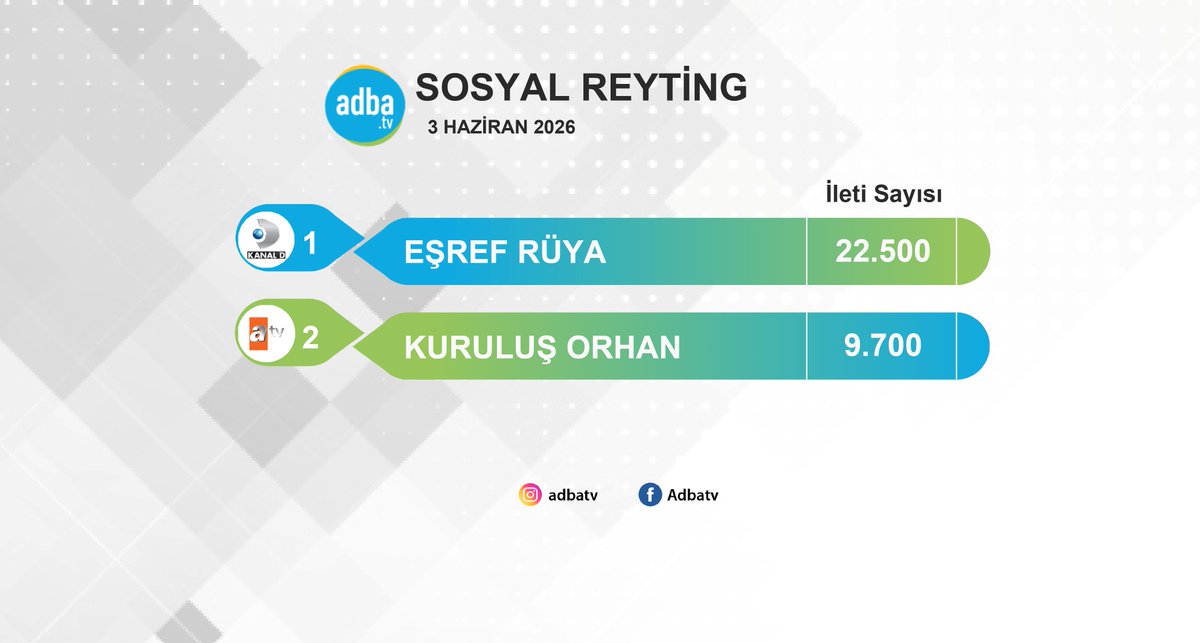 adba .tv

SOSYAL REYTİNG

3 HAZİRAN 2026

İleti Sayısı

KANAL D 1 EŞREF RÜYA 22.500

atv 2 KURULUŞ ORHAN 9.700

adbatv

Adbatv